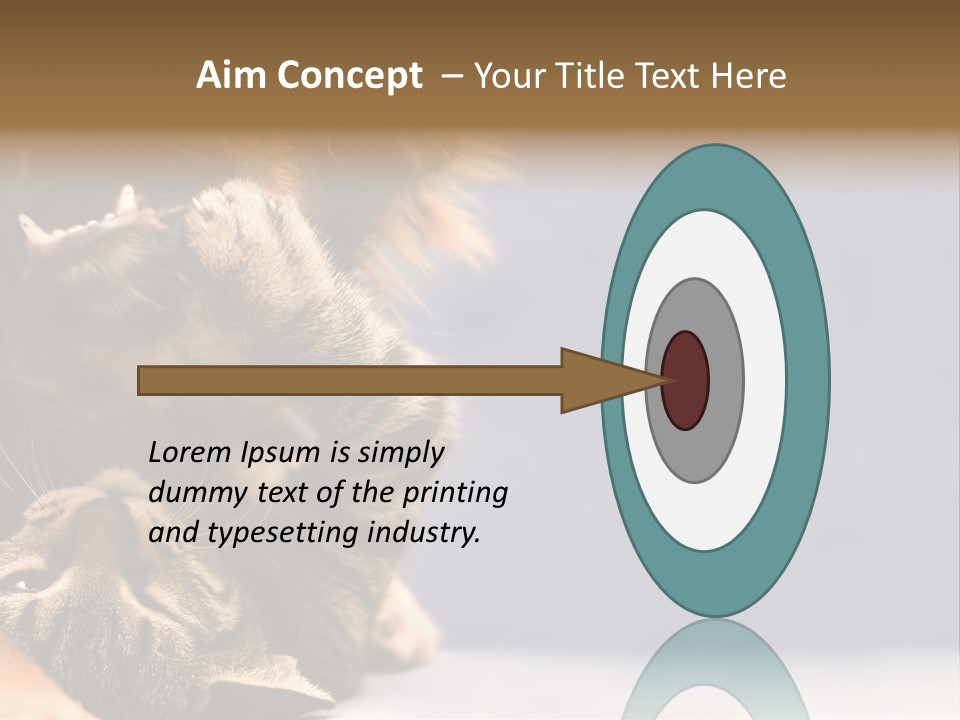 Aim Concept – Your Title Text Here

Lorem Ipsum is simply dummy text of the printing and typesetting industry.